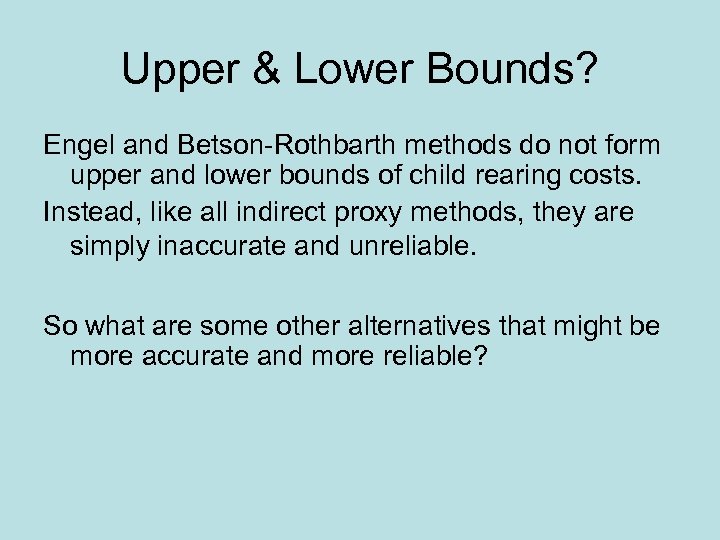 Upper & Lower Bounds?

Engel and Betson-Rothbarth methods do not form upper and lower bounds of child rearing costs.

Instead, like all indirect proxy methods, they are simply inaccurate and unreliable.

So what are some other alternatives that might be more accurate and more reliable?